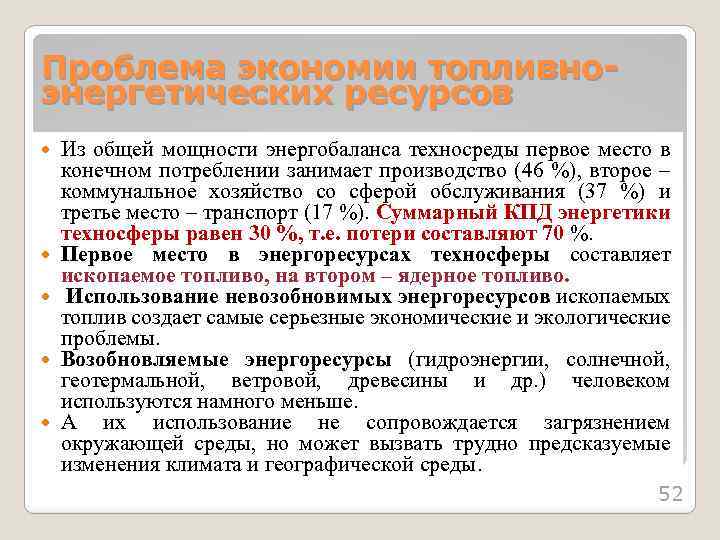 Проблема экономии топливно-энергетических ресурсов

Из общей мощности энергобаланса техносреды первое место в конечном потреблении занимает производство (46 %), второе – коммунальное хозяйство со сферой обслуживания (37 %) и третье место – транспорт (17 %). Суммарный КПД энергетики техносферы равен 30 %, т.е. потери составляют 70 %.

Первое место в энергоресурсах техносферы составляет ископаемое топливо, на втором – ядерное топливо.

Использование невозобновимых энергоресурсов ископаемых топлив создает самые серьезные экономические и экологические проблемы.

Возобновляемые энергоресурсы (гидроэнергии, солнечной, геотермальной, ветровой, древесины и др.) человеком используются намного меньше.

А их использование не сопровождается загрязнением окружающей среды, но может вызвать трудно предсказуемые изменения климата и географической среды.

52